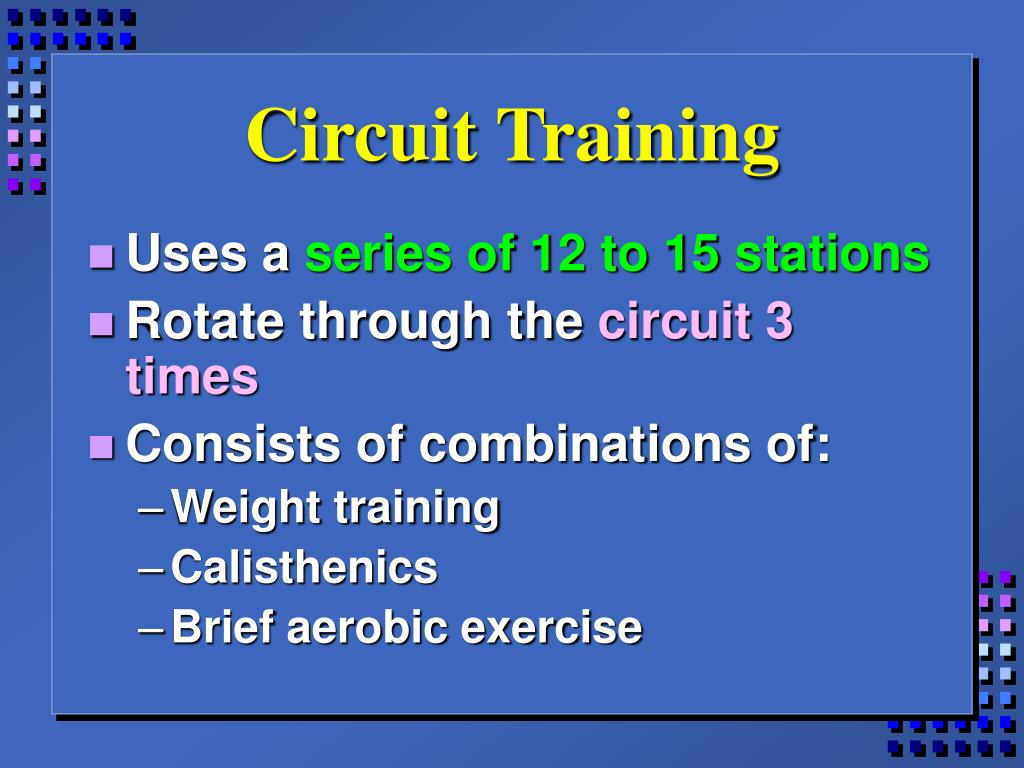 Circuit Training

Uses a series of 12 to 15 stations

Rotate through the circuit 3 times

Consists of combinations of:

– Weight training

– Calisthenics

– Brief aerobic exercise